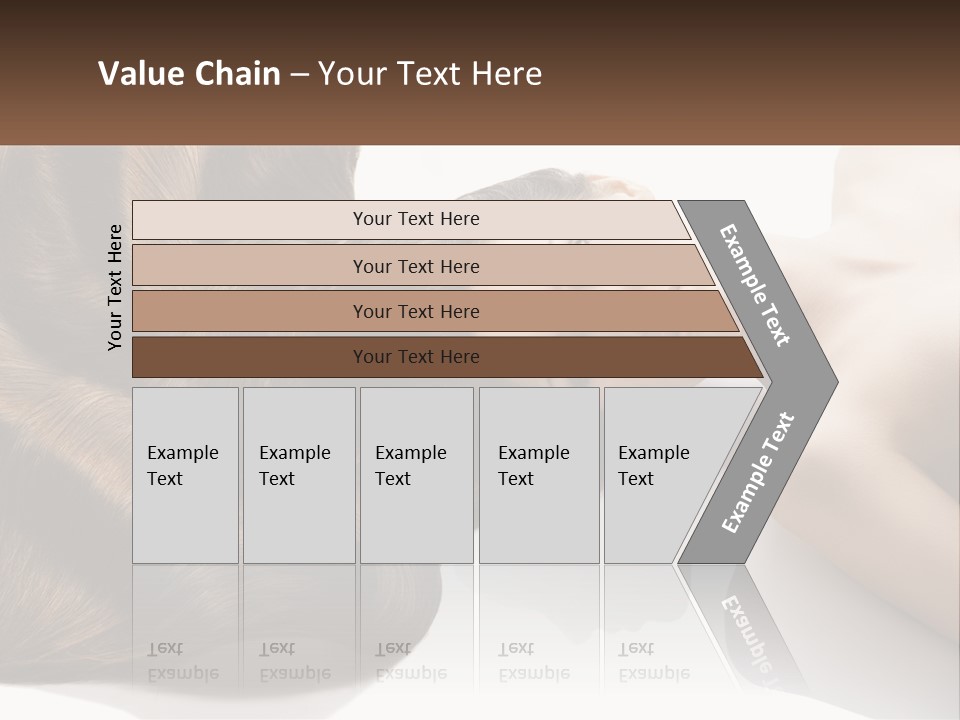 Value Chain – Your Text Here

Your Text Here

Your Text Here

Your Text Here

Your Text Here

Your Text Here

Example Text

Example Text

Example Text

Example Text

Example Text

Example Text

Example Text